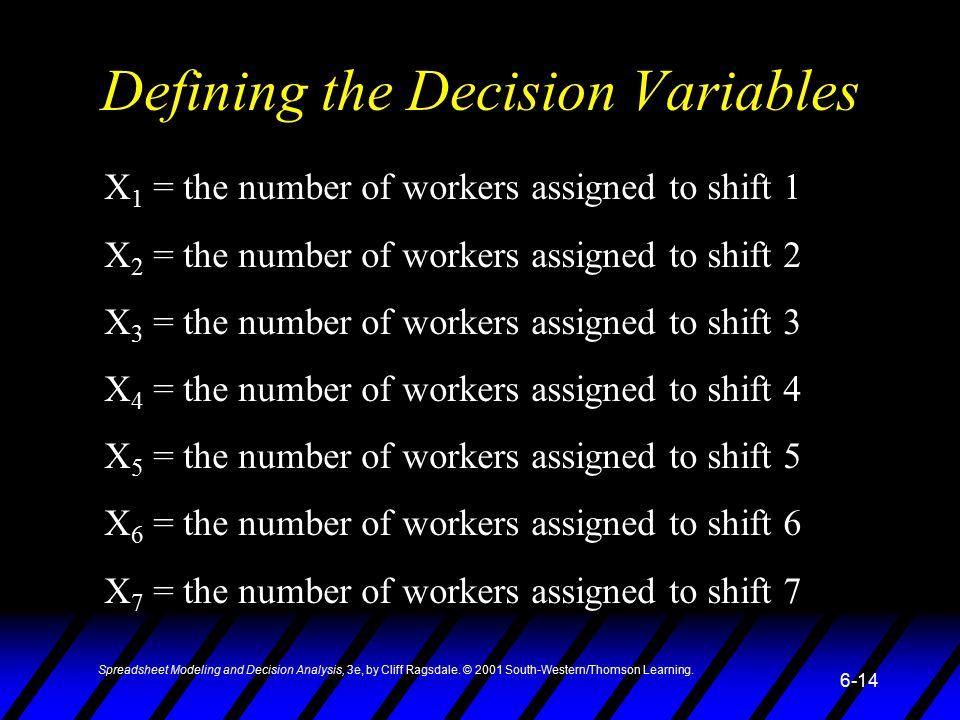 Defining the Decision Variables

$X_1$ = the number of workers assigned to shift 1

$X_2$ = the number of workers assigned to shift 2

$X_3$ = the number of workers assigned to shift 3

$X_4$ = the number of workers assigned to shift 4

$X_5$ = the number of workers assigned to shift 5

$X_6$ = the number of workers assigned to shift 6

$X_7$ = the number of workers assigned to shift 7

Spreadsheet Modeling and Decision Analysis, 3e, by Cliff Ragsdale. © 2001 South-Western/Thomson Learning.

6-14